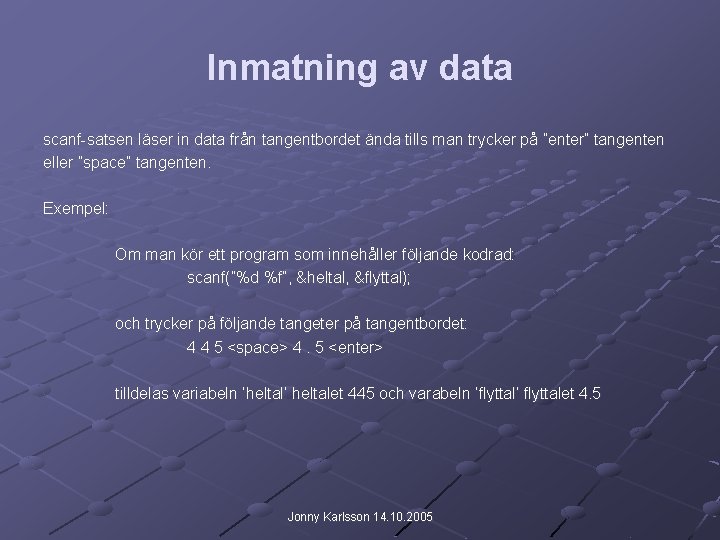 Inmatning av data

scanf-satsen läser in data från tangentbordet ända tills man trycker på "enter" tangenten eller "space" tangenten.

Exempel:

Om man kör ett program som innehåller följande kodrad:
scanf("%d %f", &heltal, &flyttal);

och trycker på följande tangeter på tangentbordet:
4 4 5 <space> 4 . 5 <enter>

tilldelas variabeln 'heltal' heltalet 445 och varabeln 'flyttal' flyttalet 4.5

Jonny Karlsson 14.10.2005